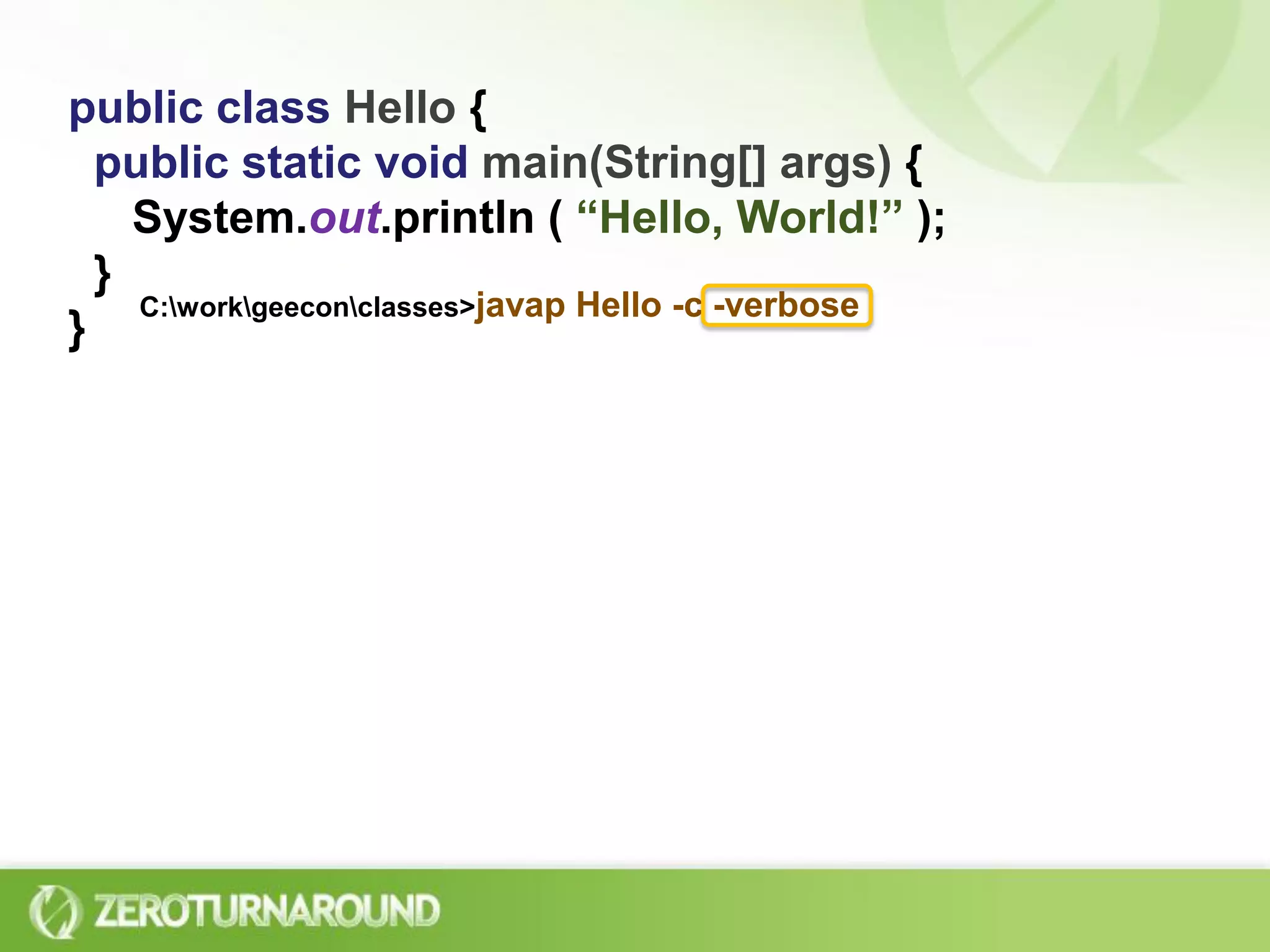 public class Hello {
  public static void main(String[] args) {
    System.out.println ( “Hello, World!” );
  }
}

C:\work\geecon\classes>javap Hello -c -verbose

ZEROTURNAROUND